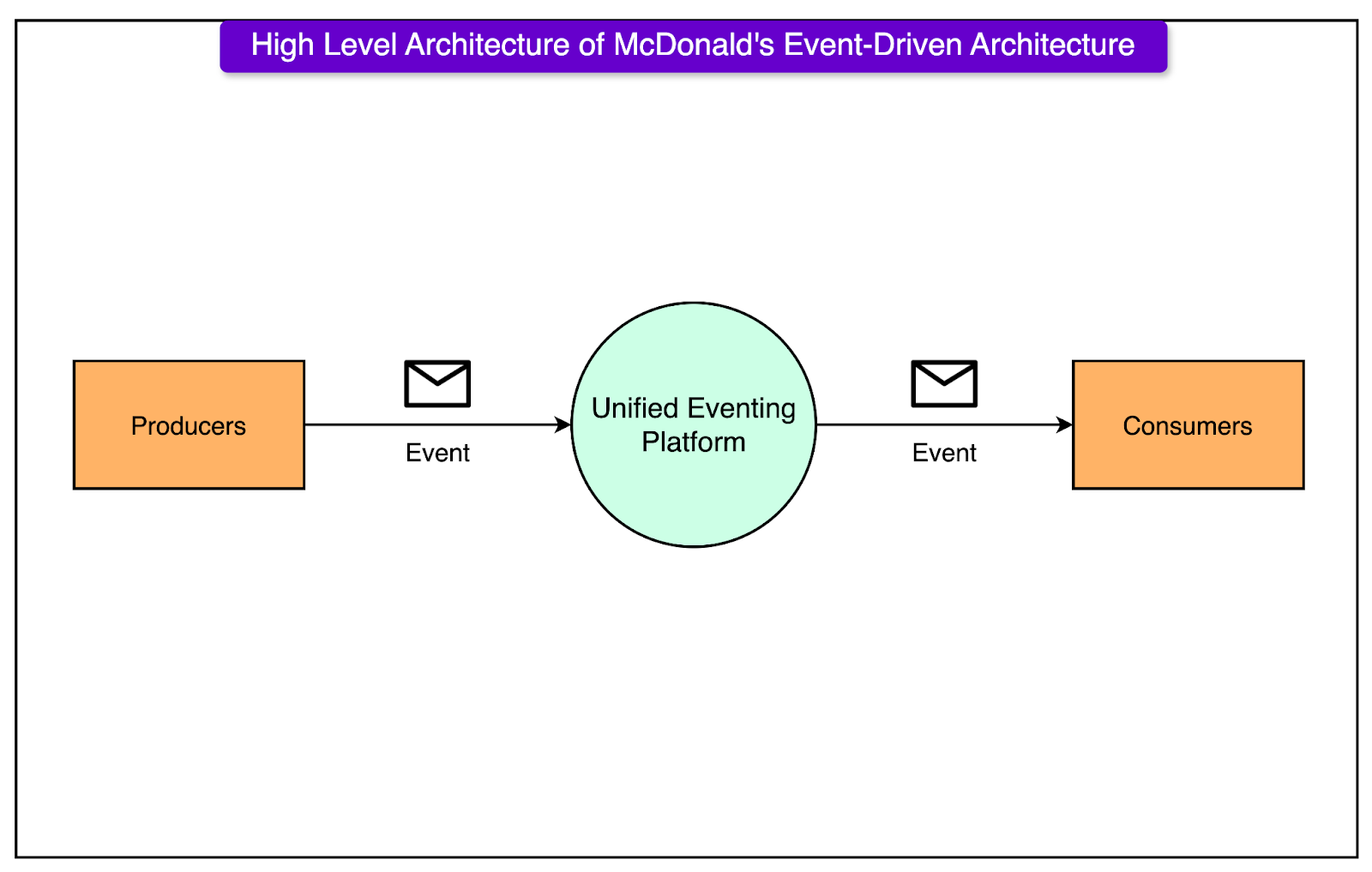 High Level Architecture of McDonald's Event-Driven Architecture

Producers

Event

Unified Eventing Platform

Event

Consumers